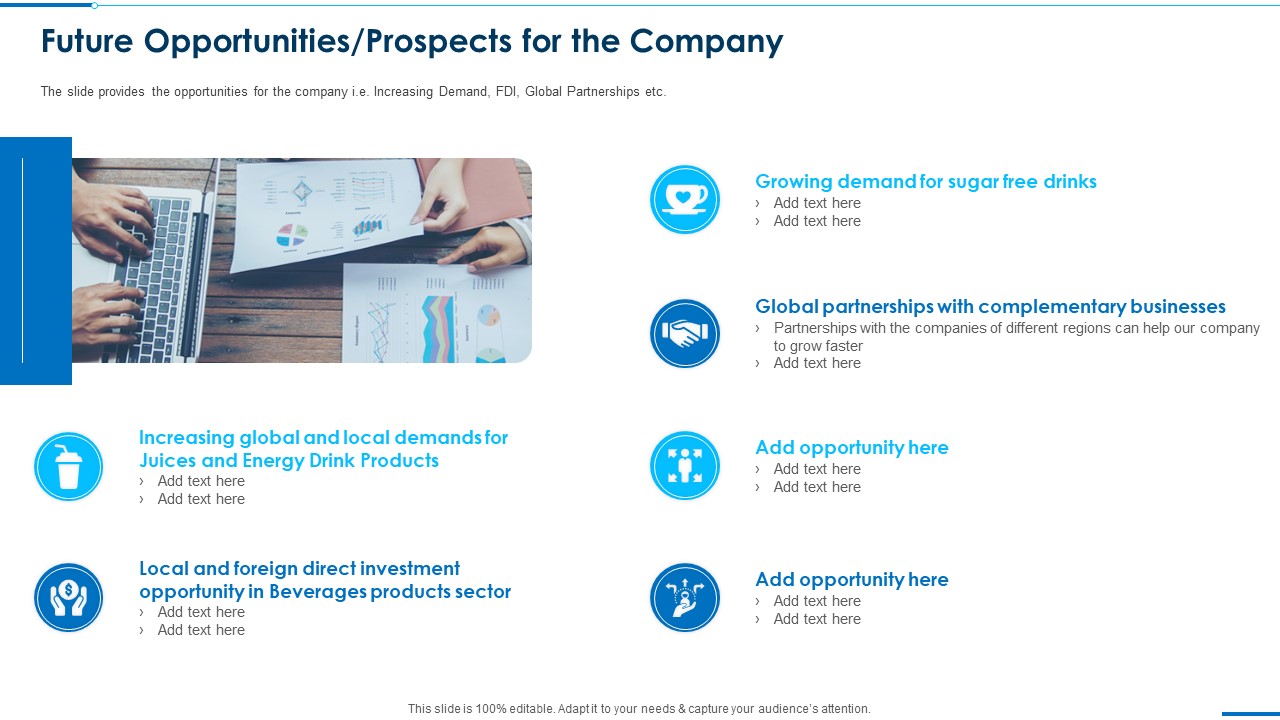 Future Opportunities/Prospects for the Company

The slide provides the opportunities for the company i.e. Increasing Demand, FDI, Global Partnerships etc.

Increasing global and local demands for Juices and Energy Drink Products
› Add text here
› Add text here

Local and foreign direct investment opportunity in Beverages products sector
› Add text here
› Add text here

Growing demand for sugar free drinks
› Add text here
› Add text here

Global partnerships with complementary businesses
› Partnerships with the companies of different regions can help our company to grow faster
› Add text here

Add opportunity here
› Add text here
› Add text here

Add opportunity here
› Add text here
› Add text here

This slide is 100% editable. Adapt it to your needs & capture your audience's attention.